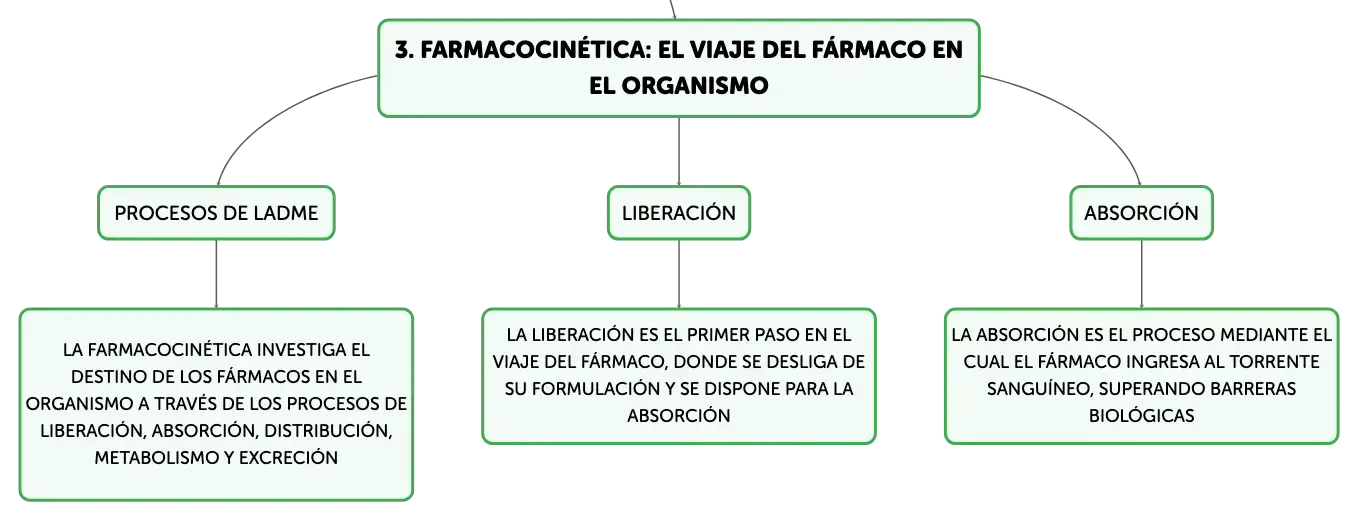 3. FARMACOCINÉTICA: EL VIAJE DEL FÁRMACO EN EL ORGANISMO

PROCESOS DE LADME

LA FARMACOCINÉTICA INVESTIGA EL DESTINO DE LOS FÁRMACOS EN EL ORGANISMO A TRAVÉS DE LOS PROCESOS DE LIBERACIÓN, ABSORCIÓN, DISTRIBUCIÓN, METABOLISMO Y EXCRECIÓN

LIBERACIÓN

LA LIBERACIÓN ES EL PRIMER PASO EN EL VIAJE DEL FÁRMACO, DONDE SE DESLIGA DE SU FORMULACIÓN Y SE DISPONE PARA LA ABSORCIÓN

ABSORCIÓN

LA ABSORCIÓN ES EL PROCESO MEDIANTE EL CUAL EL FÁRMACO INGRESA AL TORRENTE SANGUÍNEO, SUPERANDO BARRERAS BIOLÓGICAS